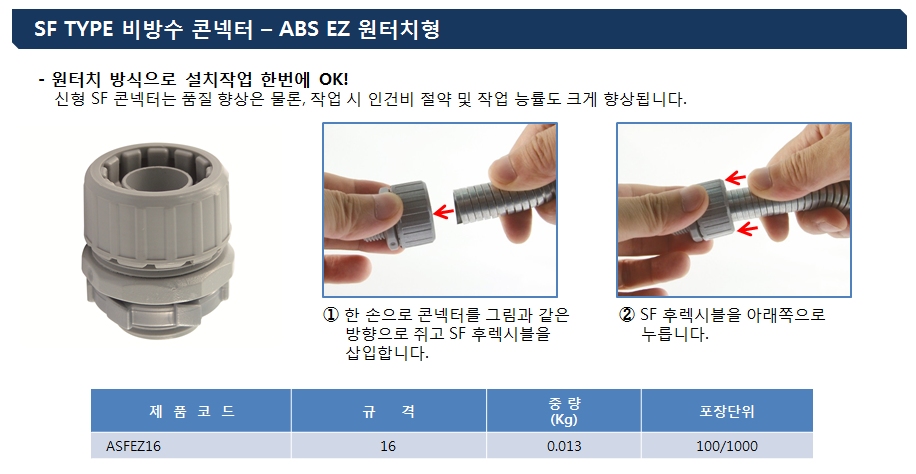 SF TYPE 비방수 콘넥터 – ABS EZ 원터치형

- 원터치 방식으로 설치작업 한번에 OK!
신형 SF 콘넥터는 품질 향상은 물론, 작업 시 인건비 절약 및 작업 능률도 크게 향상됩니다.

① 한 손으로 콘넥터를 그림과 같은 방향으로 쥐고 SF 후렉시블을 삽입합니다.

② SF 후렉시블을 아래쪽으로 누릅니다.

| 제 품 코 드 | 규 격 | 중 량 (Kg) | 포장단위 |
|---|---|---|---|
| ASFEZ16 | 16 | 0.013 | 100/1000 |